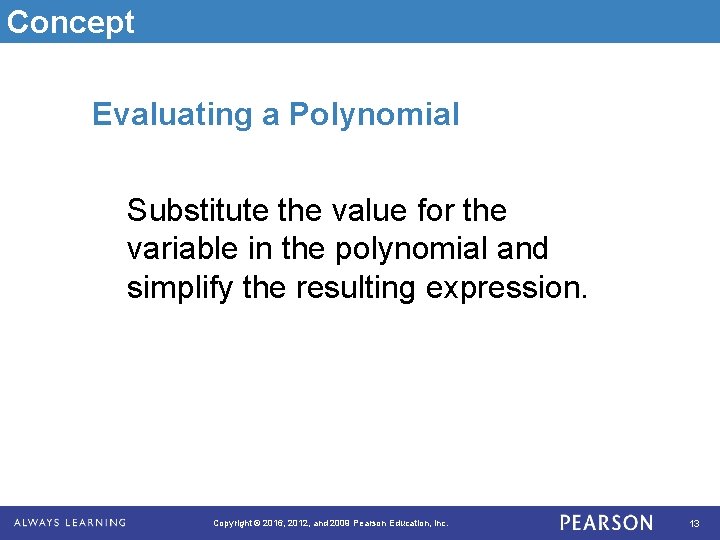 Concept

Evaluating a Polynomial

Substitute the value for the variable in the polynomial and simplify the resulting expression.

ALWAYS LEARNING

Copyright © 2016, 2012, and 2009 Pearson Education, Inc.

PEARSON

13